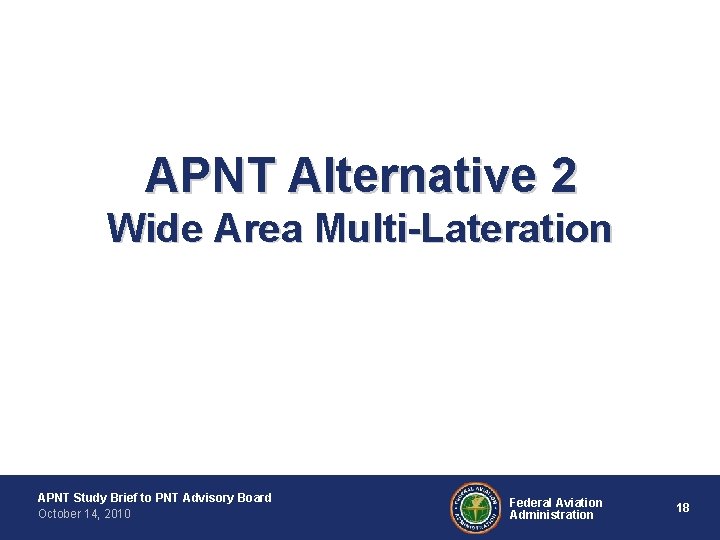 APNT Alternative 2
Wide Area Multi-Lateration

APNT Study Brief to PNT Advisory Board
October 14, 2010

FEDERAL AVIATION ADMINISTRATION

Federal Aviation Administration

18